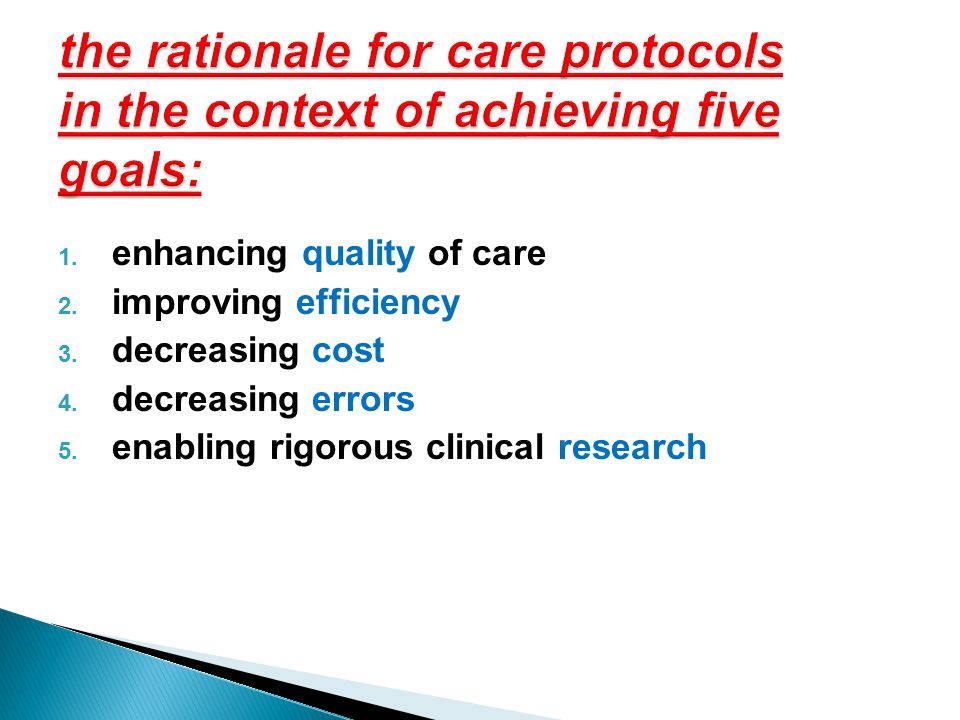 the rationale for care protocols in the context of achieving five goals:

1. enhancing quality of care
2. improving efficiency
3. decreasing cost
4. decreasing errors
5. enabling rigorous clinical research